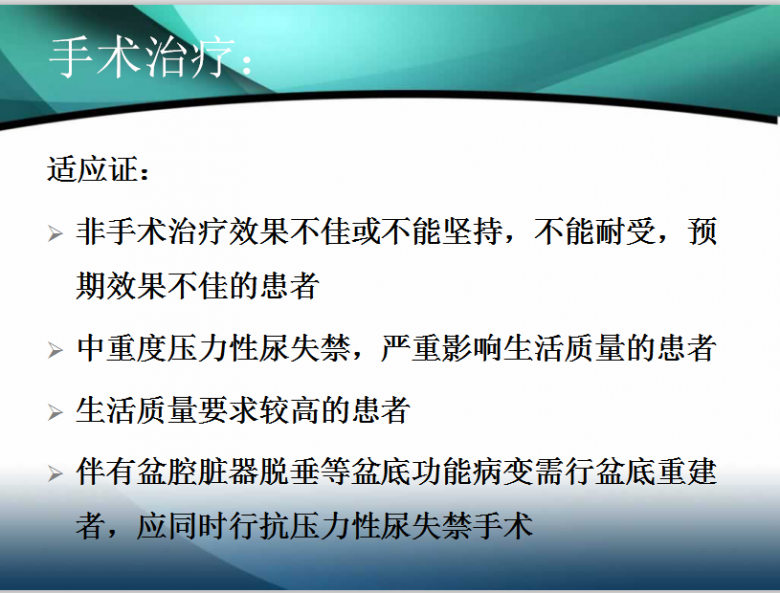 手术治疗：

适应证：

➢ 非手术治疗效果不佳或不能坚持，不能耐受，预期效果不佳的患者

➢ 中重度压力性尿失禁，严重影响生活质量的患者

➢ 生活质量要求较高的患者

➢ 伴有盆腔脏器脱垂等盆底功能病变需行盆底重建者，应同时行抗压力性尿失禁手术